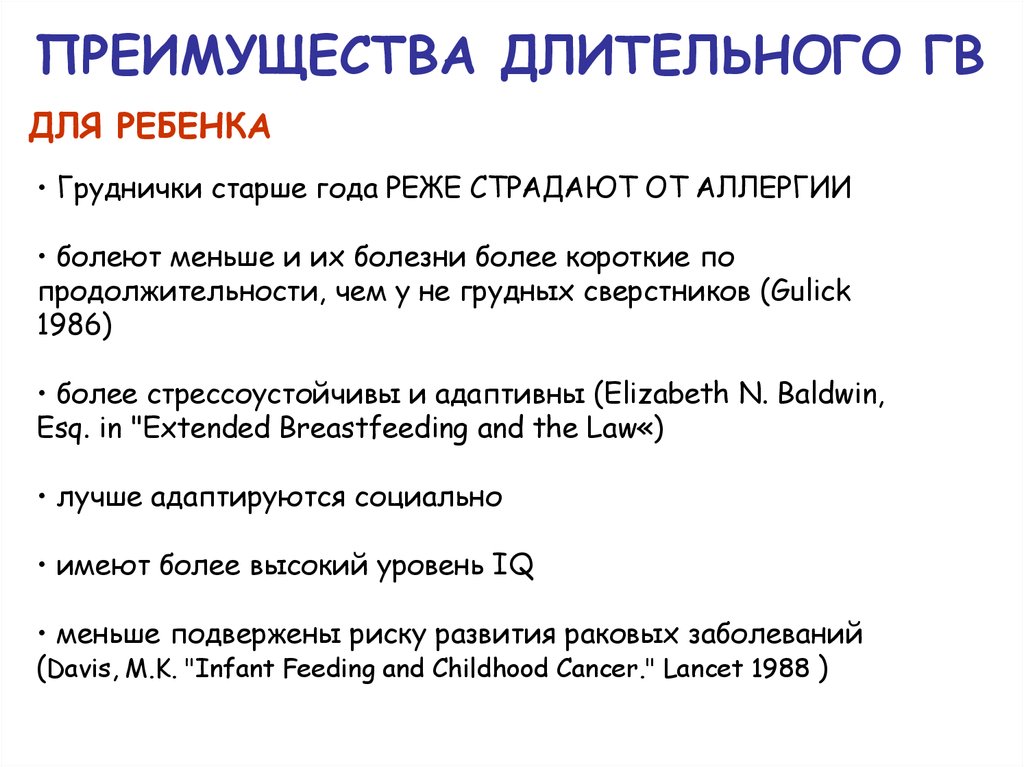 ПРЕИМУЩЕСТВА ДЛИТЕЛЬНОГО ГВ

ДЛЯ РЕБЕНКА

• Груднички старше года РЕЖЕ СТРАДАЮТ ОТ АЛЛЕРГИИ

• болеют меньше и их болезни более короткие по продолжительности, чем у не грудных сверстников (Gulick 1986)

• более стрессоустойчивы и адаптивны (Elizabeth N. Baldwin, Esq. in "Extended Breastfeeding and the Law«)

• лучше адаптируются социально

• имеют более высокий уровень IQ

• меньше подвержены риску развития раковых заболеваний (Davis, M.K. "Infant Feeding and Childhood Cancer." Lancet 1988 )